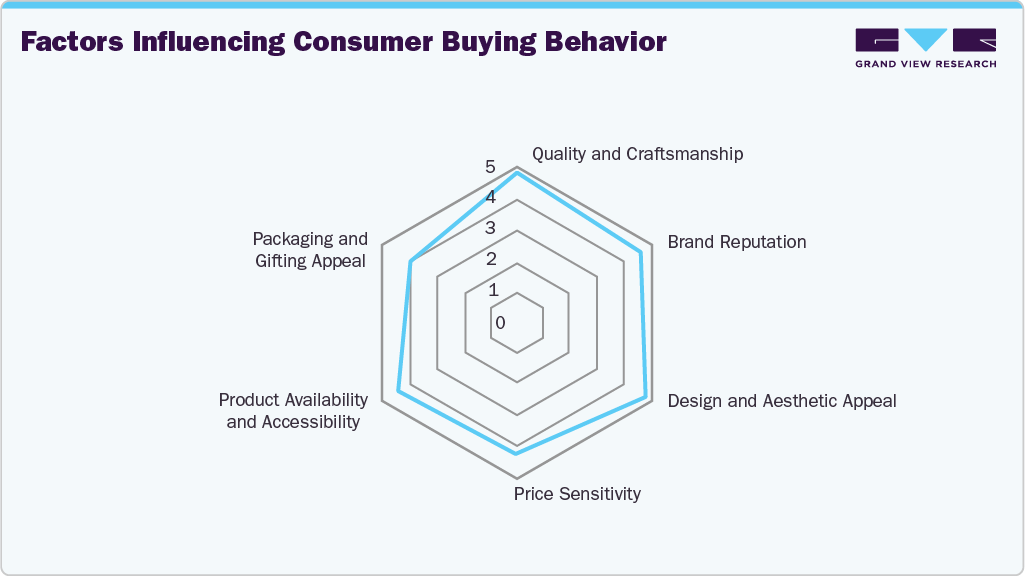 Factors Influencing Consumer Buying Behavior

GRAND VIEW RESEARCH

5
4
3
2
1
0

Quality and Craftsmanship

Brand Reputation

Design and Aesthetic Appeal

Price Sensitivity

Product Availability and Accessibility

Packaging and Gifting Appeal